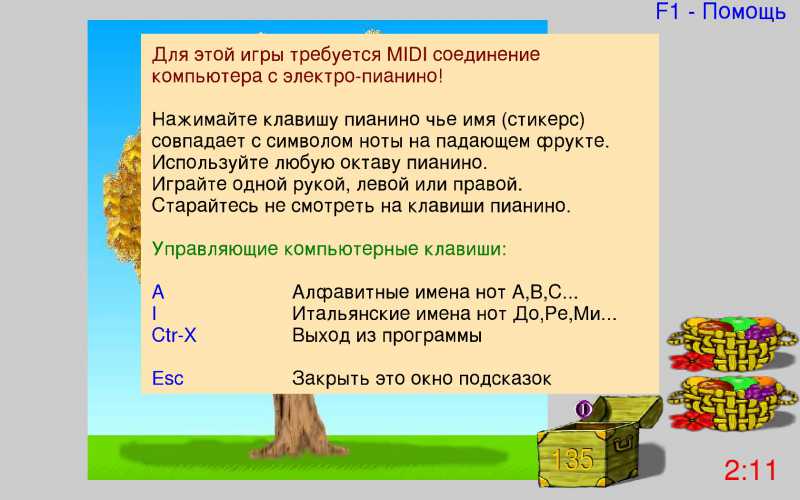 F1 - Помощь

Для этой игры требуется MIDI соединение компьютера с электро-пианино!

Нажимайте клавишу пианино чье имя (стикерс) совпадает с символом ноты на падающем фрукте. Используйте любую октаву пианино. Играйте одной рукой, левой или правой. Старайтесь не смотреть на клавиши пианино.

Управляющие компьютерные клавиши:

| | |
|---|---|
| A | Алфавитные имена нот A,B,C... |
| I | Итальянские имена нот До,Ре,Ми... |
| Ctr-X | Выход из программы |
| Esc | Закрыть это окно подсказок |

135

2:11